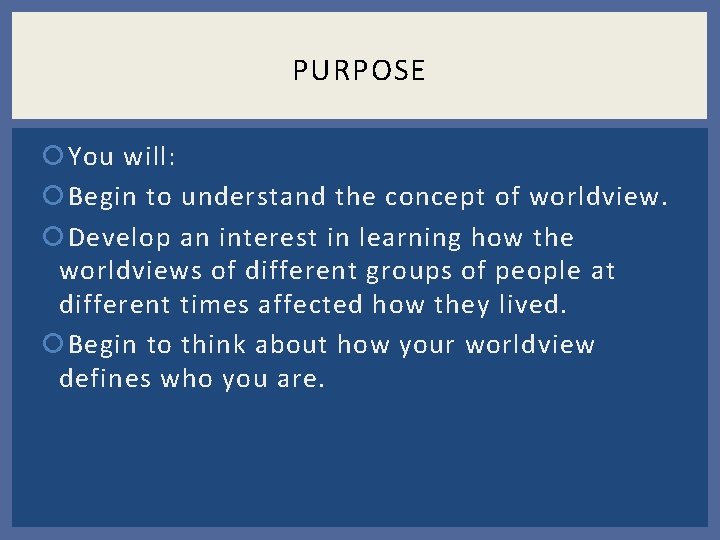 PURPOSE

You will:

Begin to understand the concept of worldview.

Develop an interest in learning how the worldviews of different groups of people at different times affected how they lived.

Begin to think about how your worldview defines who you are.